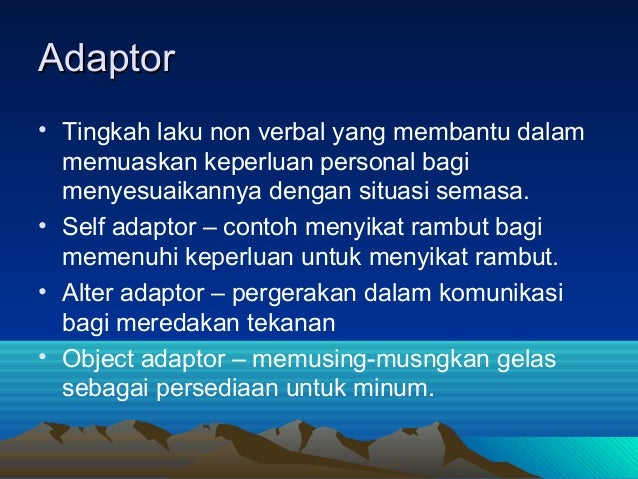 Adaptor

• Tingkah laku non verbal yang membantu dalam memuaskan keperluan personal bagi menyesuaikannya dengan situasi semasa.
• Self adaptor – contoh menyikat rambut bagi memenuhi keperluan untuk menyikat rambut.
• Alter adaptor – pergerakan dalam komunikasi bagi meredakan tekanan
• Object adaptor – memusing-musngkan gelas sebagai persediaan untuk minum.